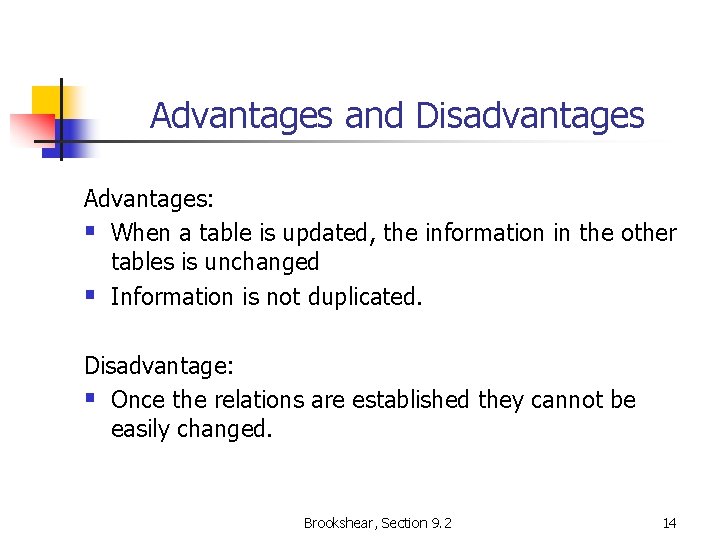 Advantages and Disadvantages

Advantages:

- When a table is updated, the information in the other tables is unchanged
- Information is not duplicated.

Disadvantage:

- Once the relations are established they cannot be easily changed.

Brookshear, Section 9.2

14